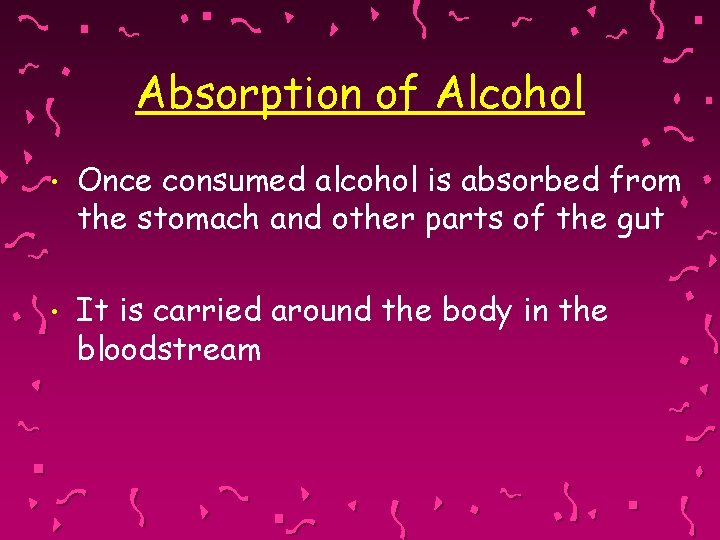 Absorption of Alcohol

• Once consumed alcohol is absorbed from the stomach and other parts of the gut

• It is carried around the body in the bloodstream